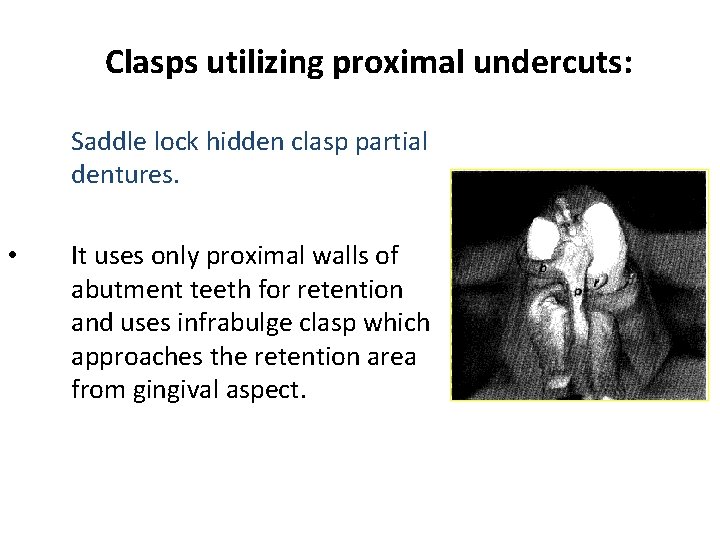 Clasps utilizing proximal undercuts:

Saddle lock hidden clasp partial dentures.

• It uses only proximal walls of abutment teeth for retention and uses infrabulge clasp which approaches the retention area from gingival aspect.